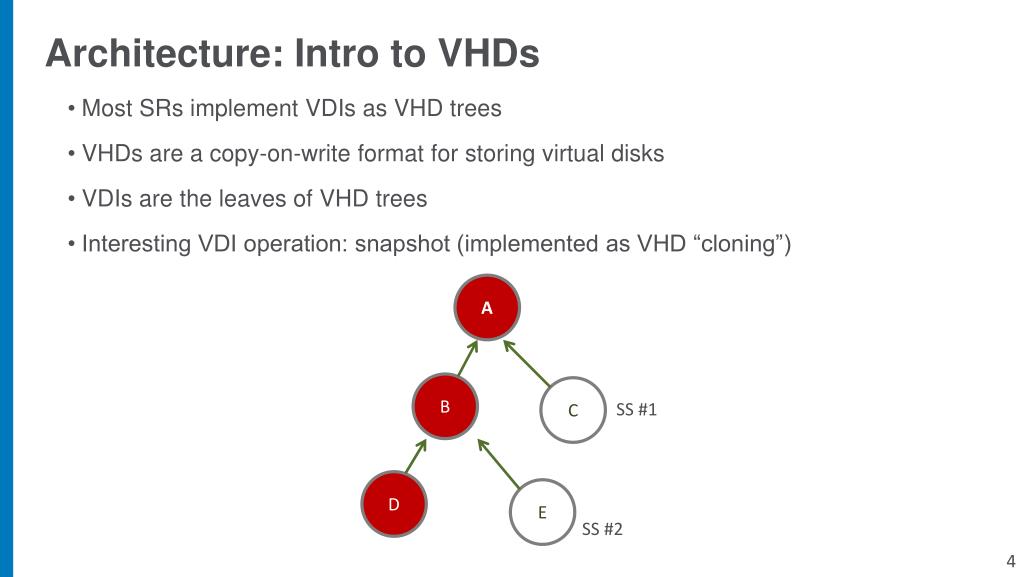 Architecture: Intro to VHDs

• Most SRs implement VDIs as VHD trees

• VHDs are a copy-on-write format for storing virtual disks

• VDIs are the leaves of VHD trees

• Interesting VDI operation: snapshot (implemented as VHD “cloning”)

A

B

C

SS #1

D

E

SS #2

4